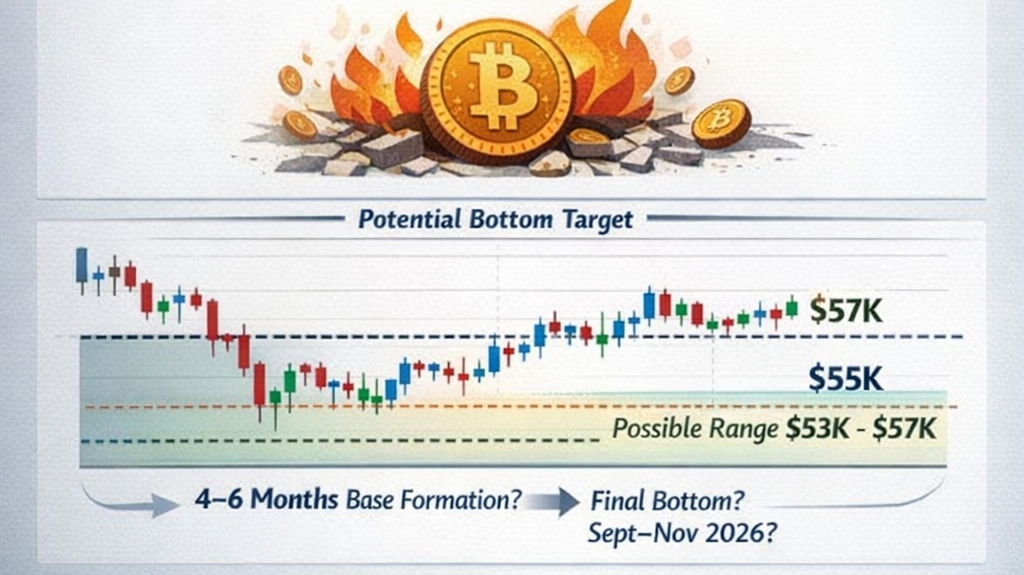 Potential Bottom Target

$57K

$55K

Possible Range $53K - $57K

4–6 Months Base Formation?

Final Bottom? Sept–Nov 2026?